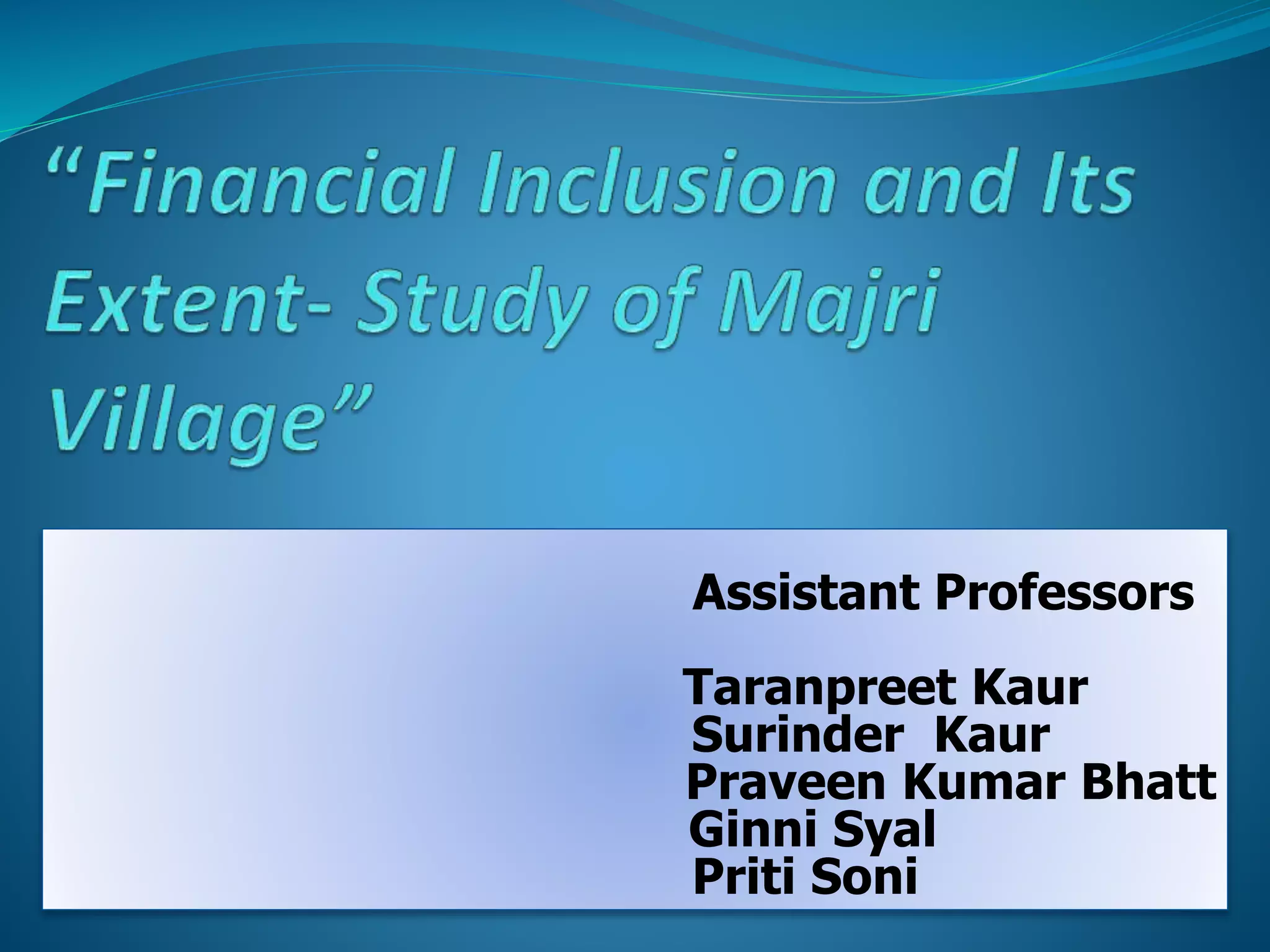 “Financial Inclusion and Its Extent- Study of Majri Village”

Assistant Professors

Taranpreet Kaur
Surinder Kaur
Praveen Kumar Bhatt
Ginni Syal
Priti Soni